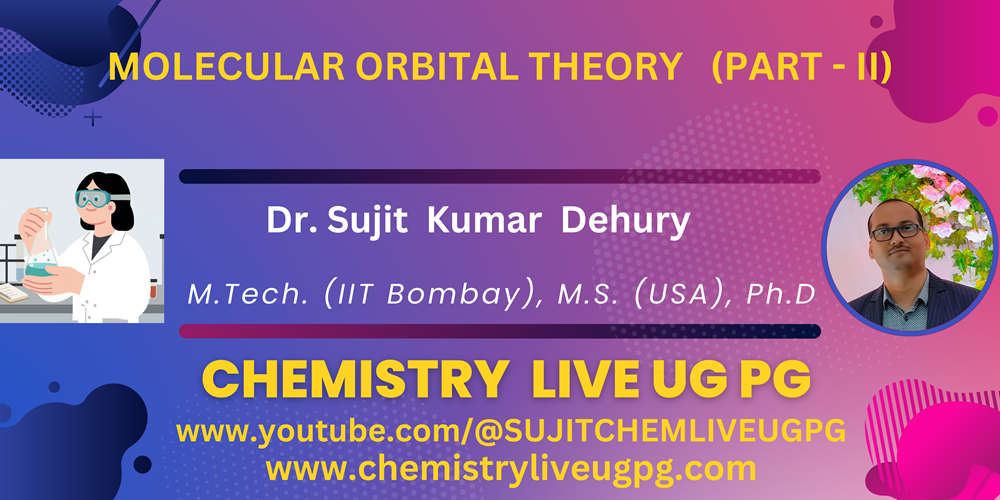 MOLECULAR ORBITAL THEORY (PART - II)

Dr. Sujit Kumar Dehury

M.Tech. (IIT Bombay), M.S. (USA), Ph.D

CHEMISTRY LIVE UG PG

www.youtube.com/@SUJITCHEMLIVEUGPG

www.chemistryliveugpg.com